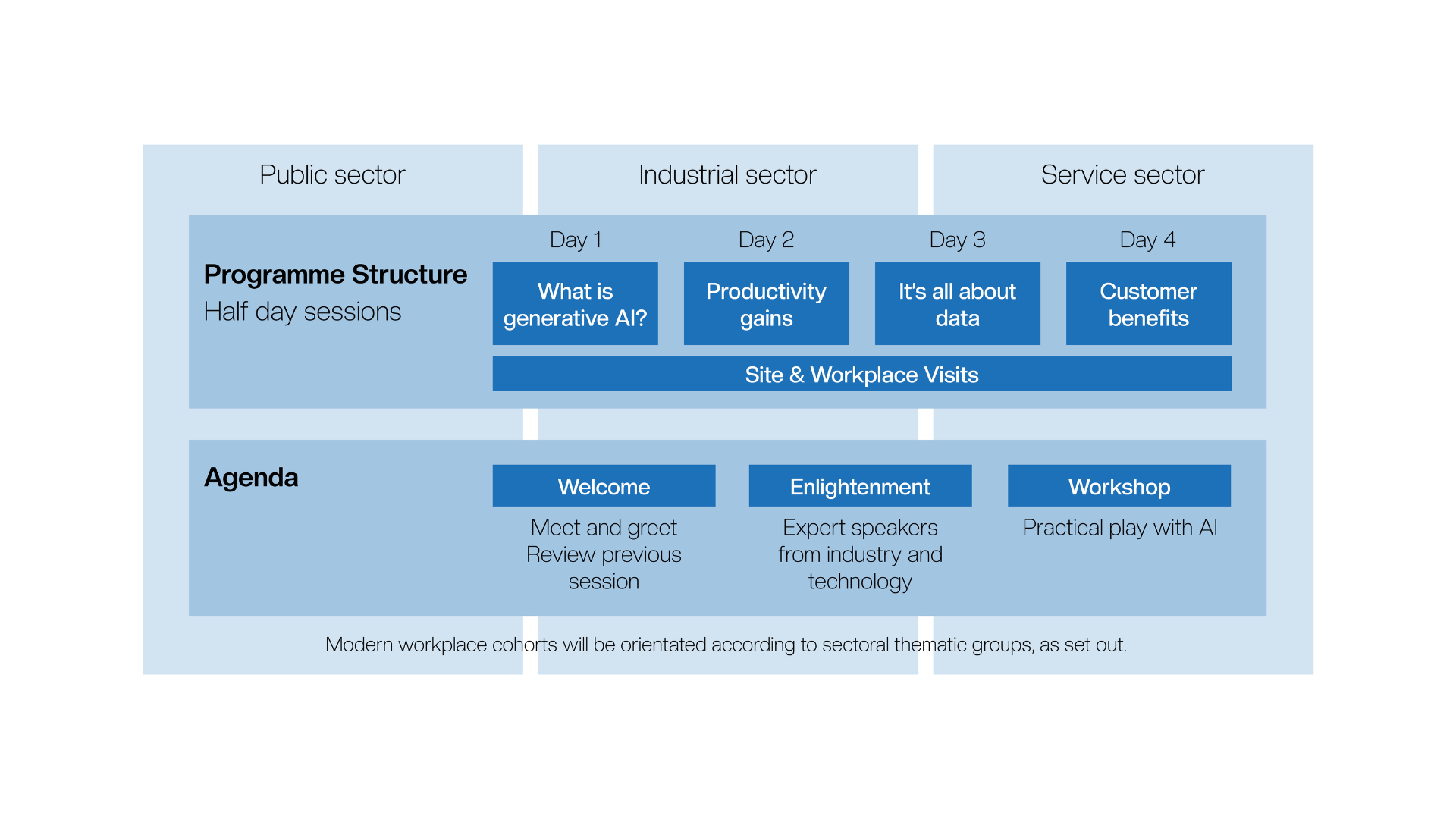 Public sector

Industrial sector

Service sector

Programme Structure
Half day sessions

Day 1
What is generative AI?

Day 2
Productivity gains

Day 3
It's all about data

Day 4
Customer benefits

Site & Workplace Visits

Agenda

Welcome
Meet and greet
Review previous session

Enlightenment
Expert speakers from industry and technology

Workshop
Practical play with AI

Modern workplace cohorts will be orientated according to sectoral thematic groups, as set out.